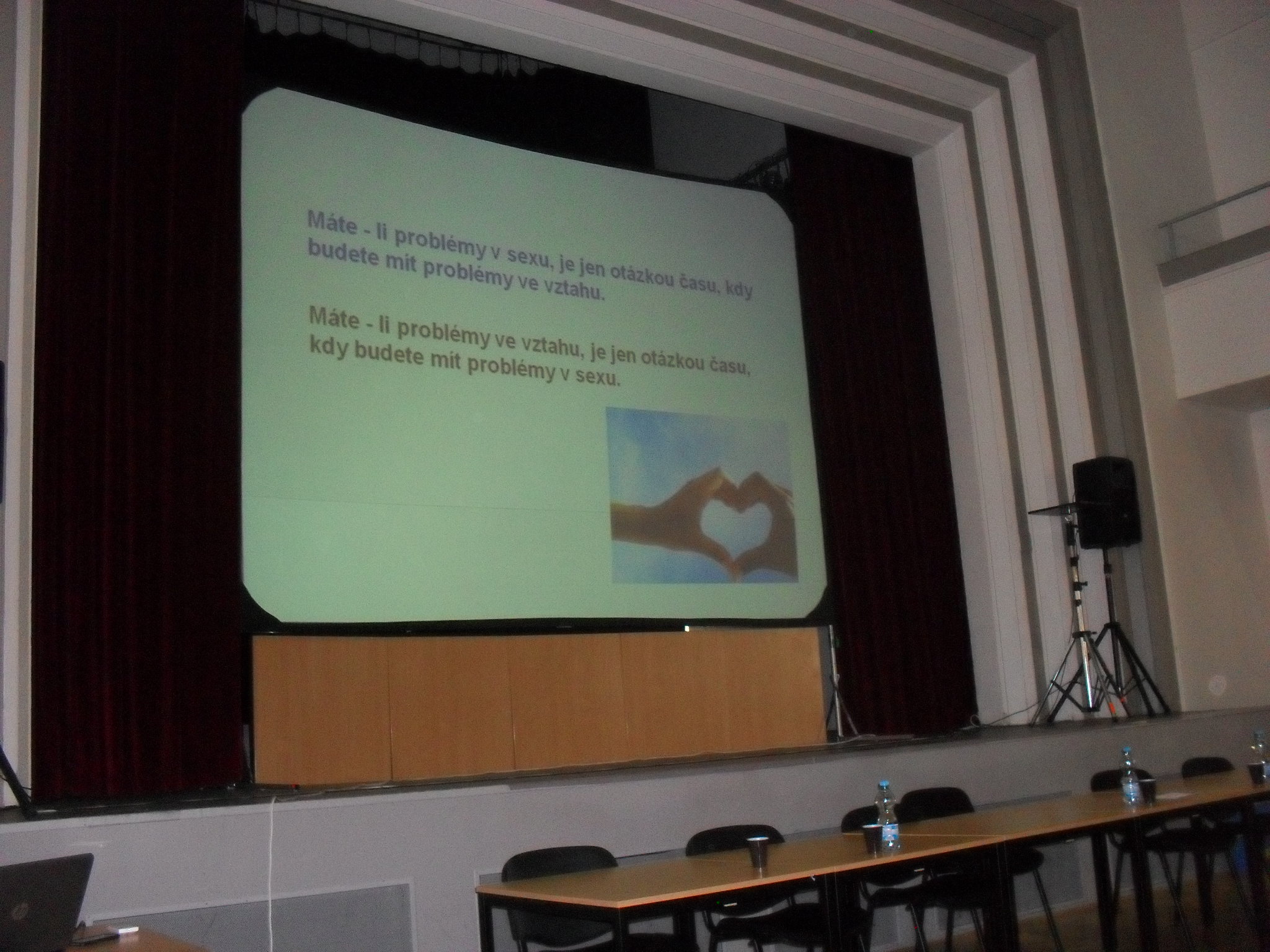 Máte - li problémy v sexu, je jen otázkou času, kdy budete mít problémy ve vztahu.

Máte - li problémy ve vztahu, je jen otázkou času, kdy budete mít problémy v sexu.